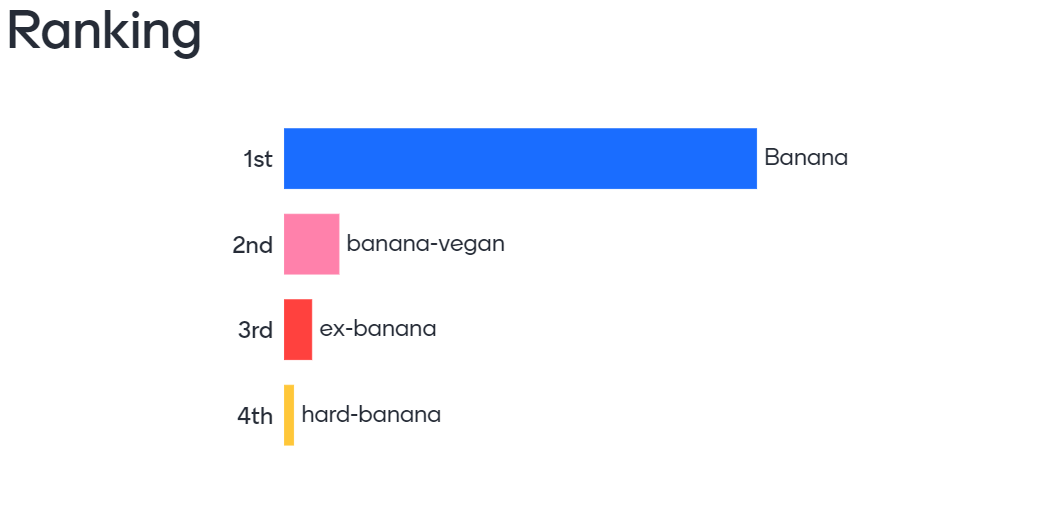 Ranking

1st Banana
2nd banana-vegan
3rd ex-banana
4th hard-banana